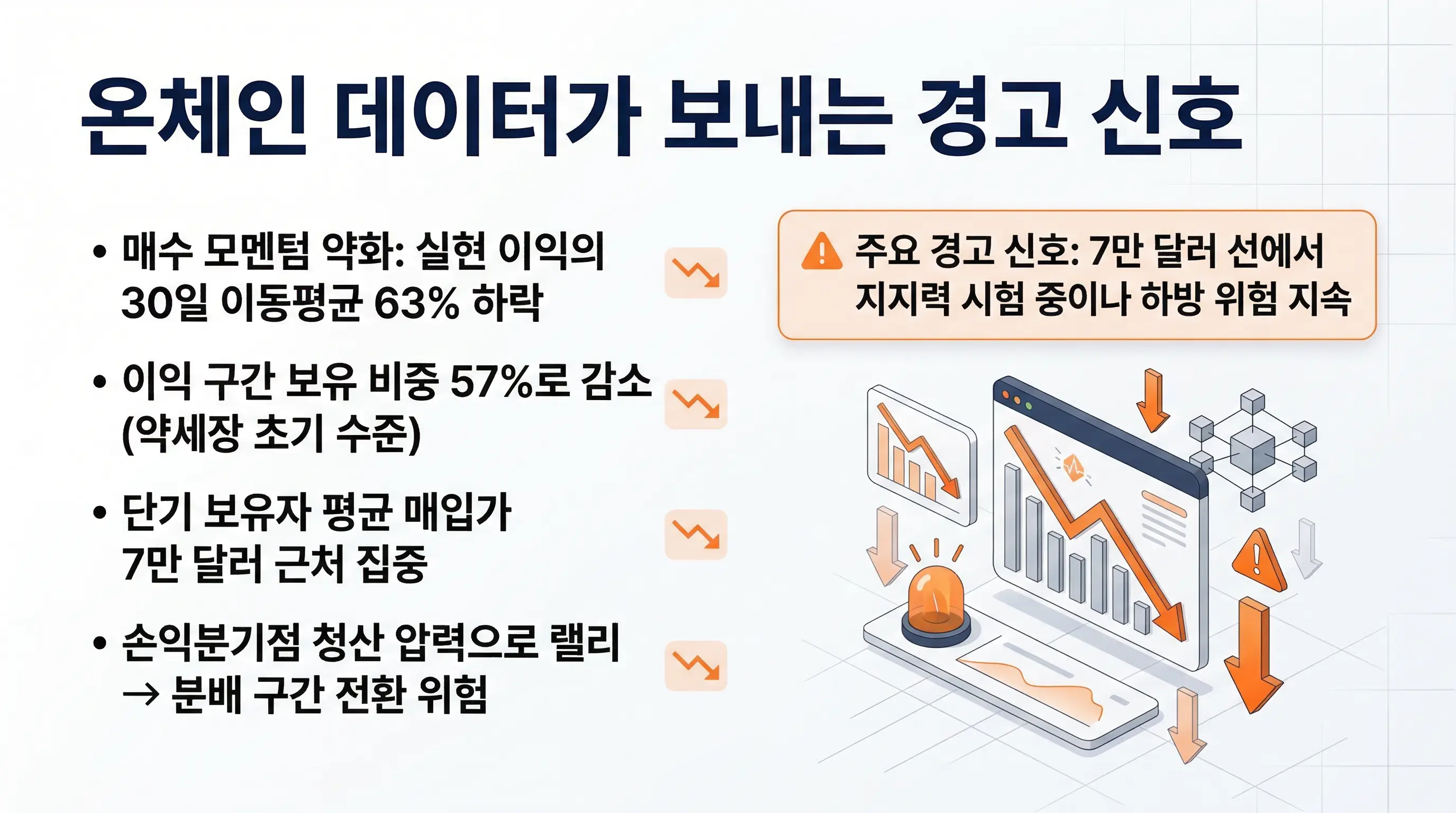 온체인 데이터가 보내는 경고 신호

• 매수 모멘텀 약화: 실현 이익의 30일 이동평균 63% 하락

• 이익 구간 보유 비중 57%로 감소 (약세장 초기 수준)

• 단기 보유자 평균 매입가 7만 달러 근처 집중

• 손익분기점 청산 압력으로 랠리 → 분배 구간 전환 위험

주요 경고 신호: 7만 달러 선에서 지지력 시험 중이나 하방 위험 지속